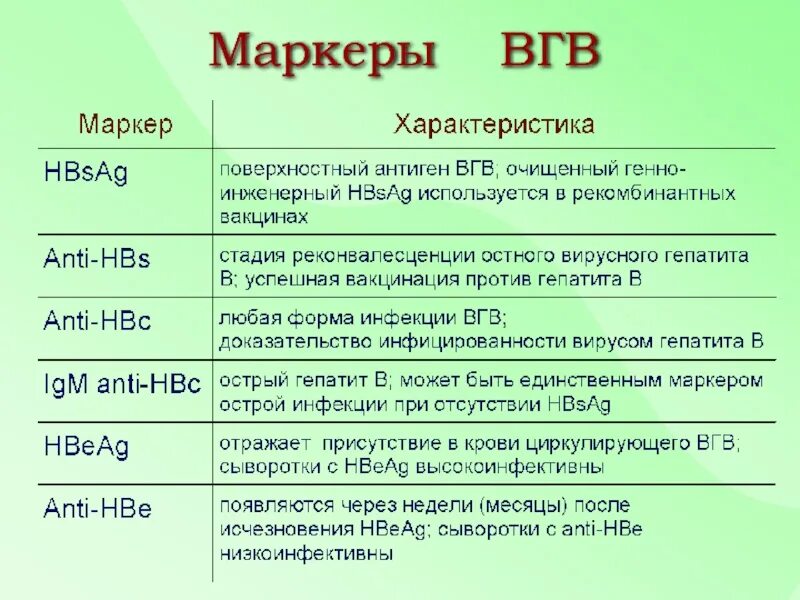 Маркеры ВГВ

| Маркер | Характеристика |
|---|---|
| HBsAg | поверхностный антиген ВГВ; очищенный генно-инженерный HBsAg используется в рекомбинантных вакцинах |
| Anti-HBs | стадия реконвалесценции остного вирусного гепатита В; успешная вакцинация против гепатита В |
| Anti-HBc | любая форма инфекции ВГВ; доказательство инфицированности вирусом гепатита В |
| IgM anti-HBc | острый гепатит В; может быть единственным маркером острой инфекции при отсутствии HBsAg |
| HBeAg | отражает присутствие в крови циркулирующего ВГВ; сыворотки с HBeAg высокоинфективны |
| Anti-HBe | появляются через недели (месяцы) после исчезновения HBeAg; сыворотки с anti-HBe низкоинфективны |